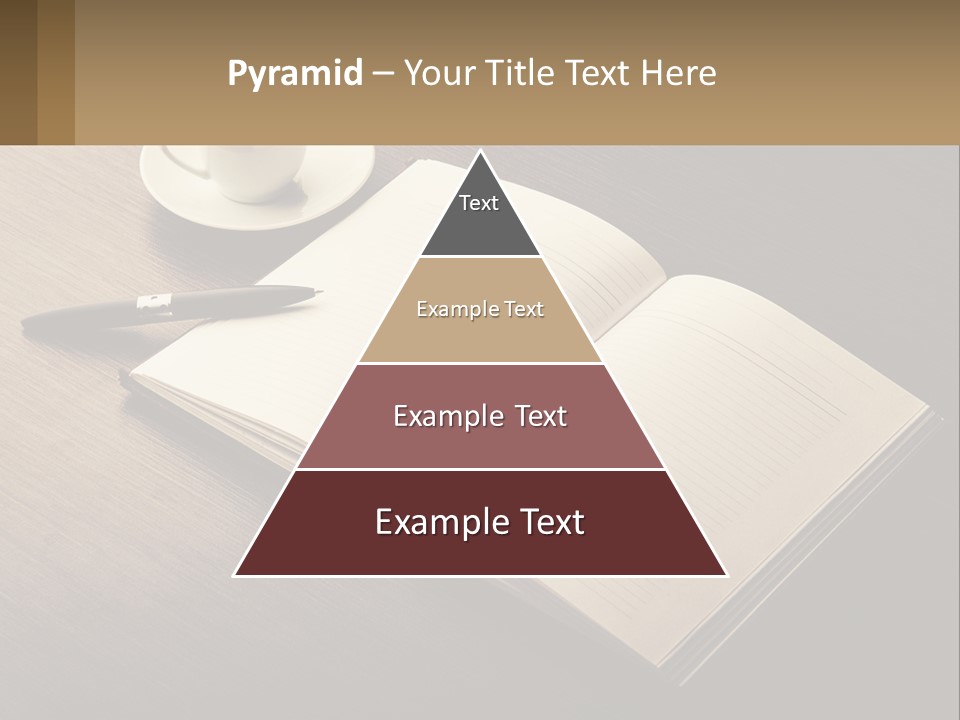 Pyramid – Your Title Text Here

Text

Example Text

Example Text

Example Text